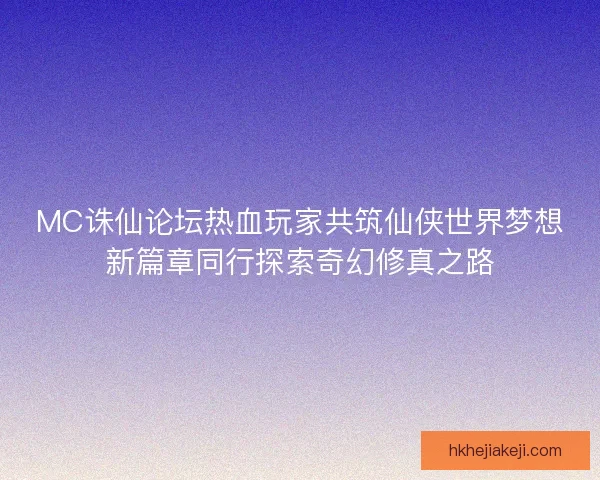 MC诛仙论坛热血玩家共筑仙侠世界梦想新篇章同行探索奇幻修真之路

hkhejiakeji.com